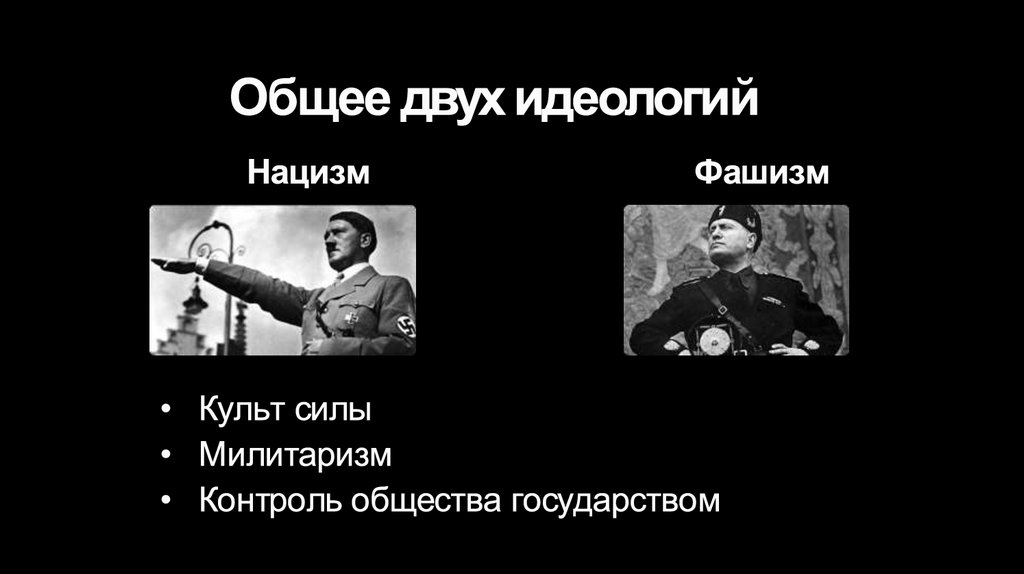 Общее двух идеологий

Нацизм

Фашизм

• Культ силы
• Милитаризм
• Контроль общества государством